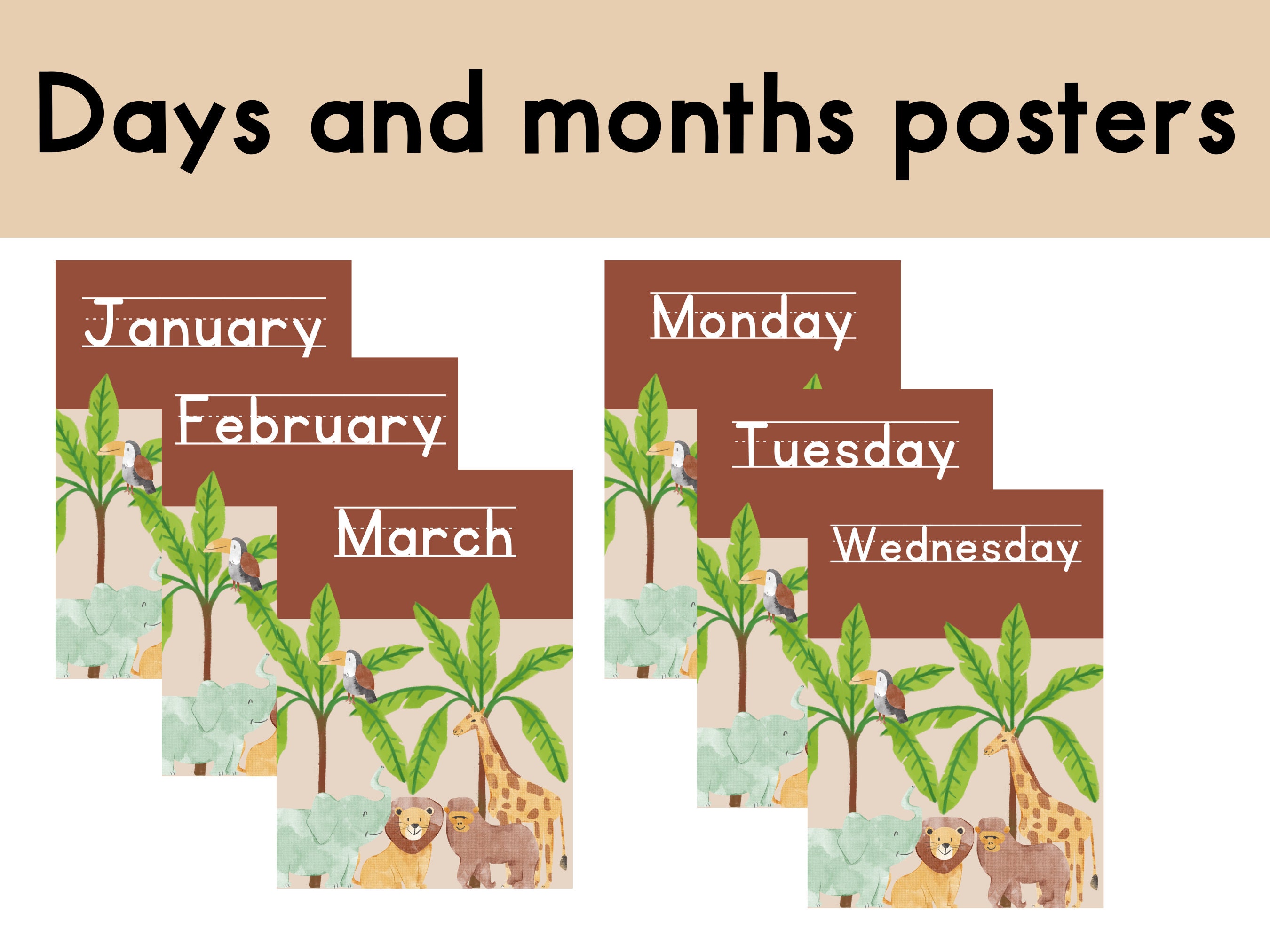 Days and months posters

January

February

March

Monday

Tuesday

Wednesday